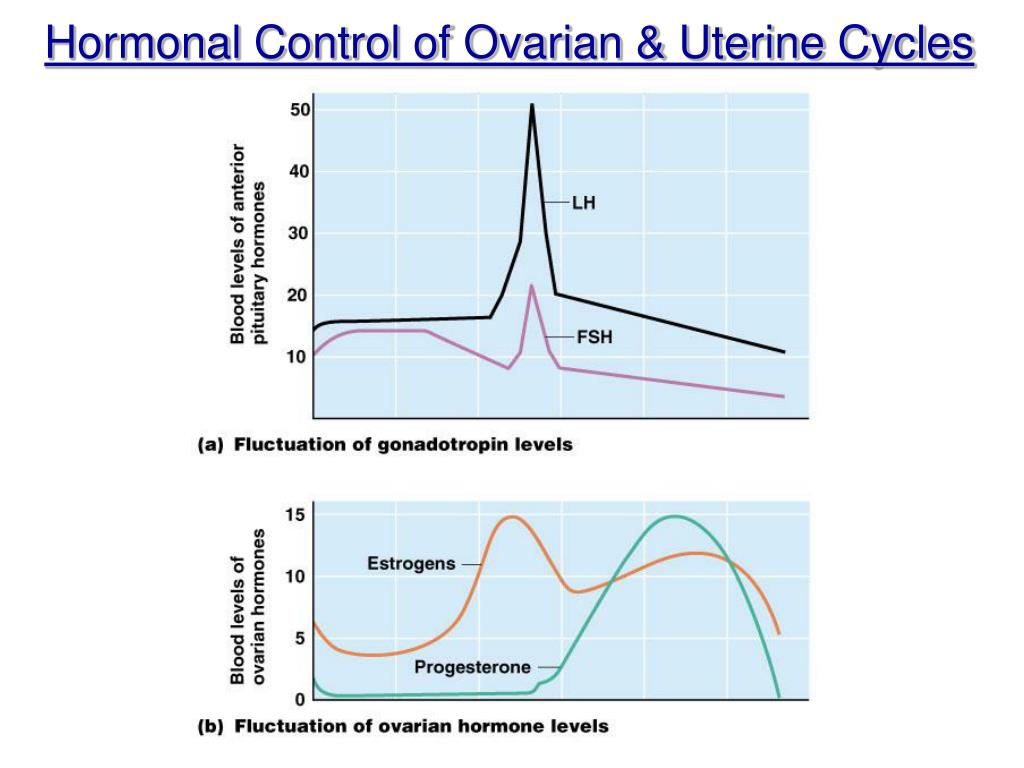 Hormonal Control of Ovarian & Uterine Cycles

Blood levels of anterior pituitary hormones

50
40
30
20
10

LH
FSH

(a) Fluctuation of gonadotropin levels

Blood levels of ovarian hormones

15
10
5
0

Estrogens
Progesterone

(b) Fluctuation of ovarian hormone levels